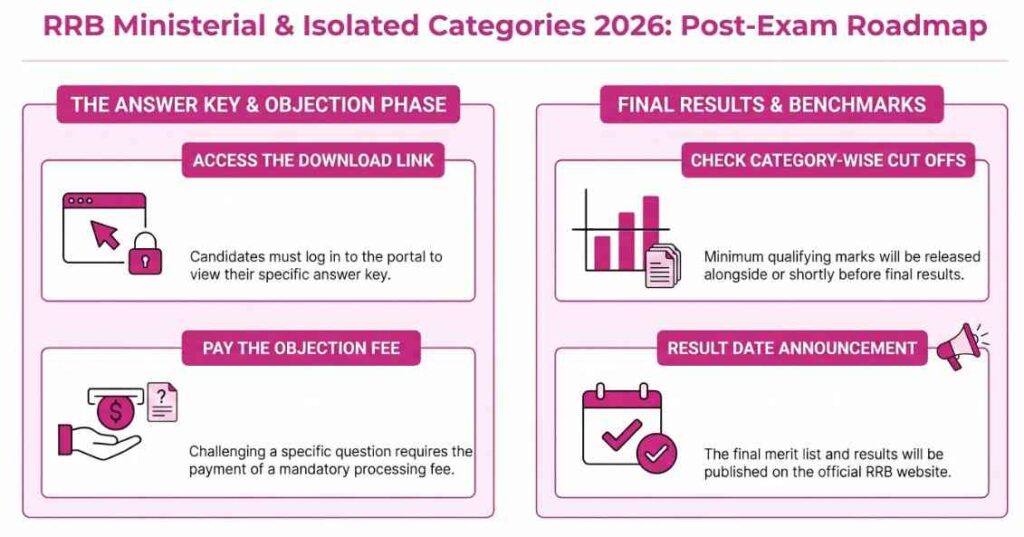 RRB Ministerial & Isolated Categories 2026: Post-Exam Roadmap

THE ANSWER KEY & OBJECTION PHASE

ACCESS THE DOWNLOAD LINK

Candidates must log in to the portal to view their specific answer key.

PAY THE OBJECTION FEE

$

?

Challenging a specific question requires the payment of a mandatory processing fee.

FINAL RESULTS & BENCHMARKS

CHECK CATEGORY-WISE CUT OFFS

Minimum qualifying marks will be released alongside or shortly before final results.

RESULT DATE ANNOUNCEMENT

The final merit list and results will be published on the official RRB website.